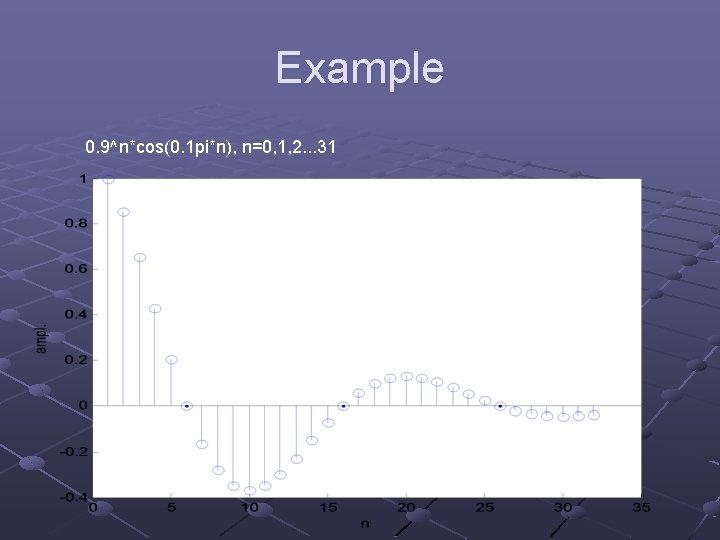 Example

0.9^n*cos(0.1pi*n), n=0,1,2...31

1
0.8
0.6
0.4
0.2
0
-0.2
-0.4

ampl.

0 5 10 15 20 25 30 35

n